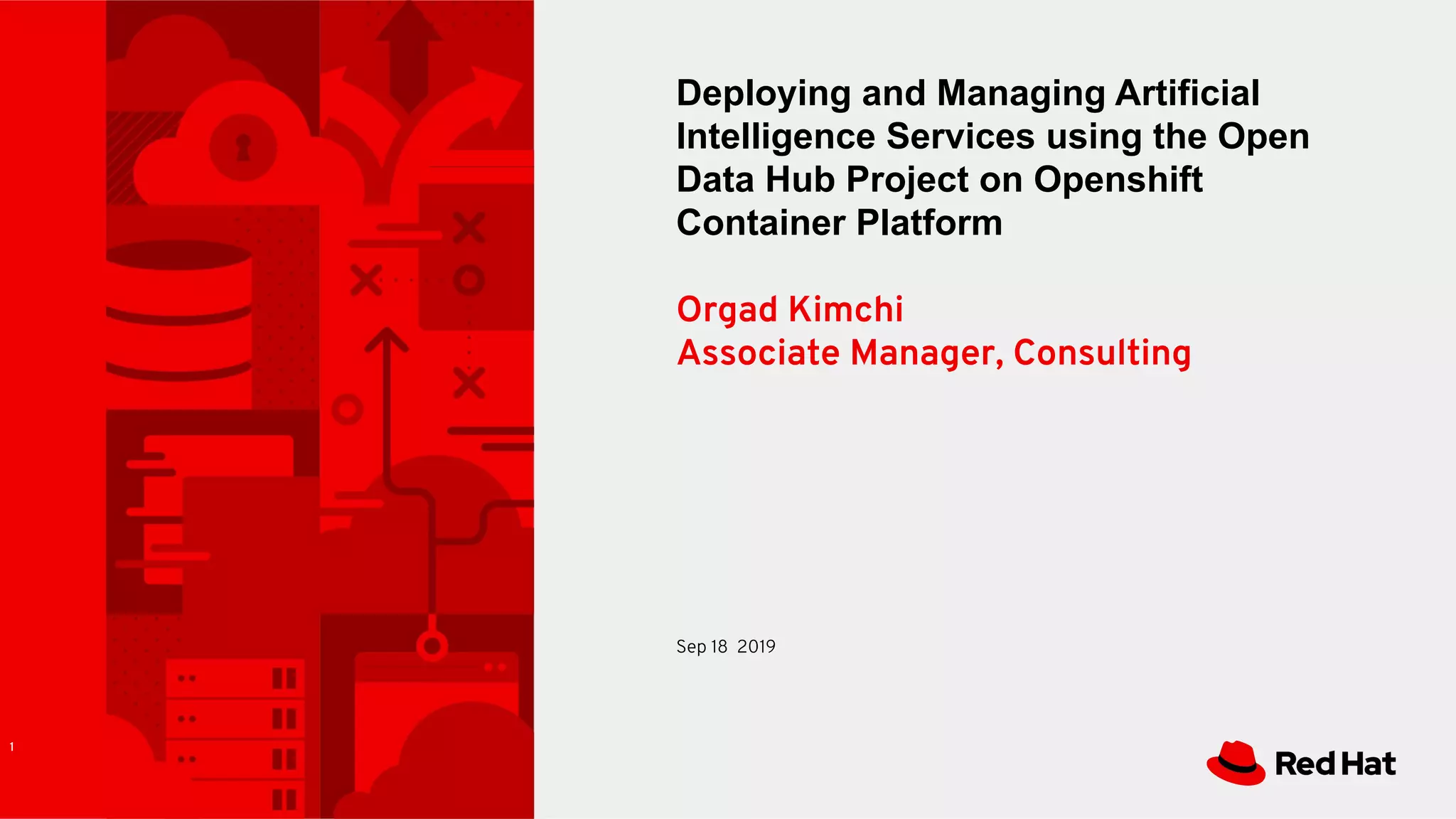 Deploying and Managing Artificial Intelligence Services using the Open Data Hub Project on Openshift Container Platform

Orgad Kimchi
Associate Manager, Consulting

Sep 18 2019

1

Red Hat